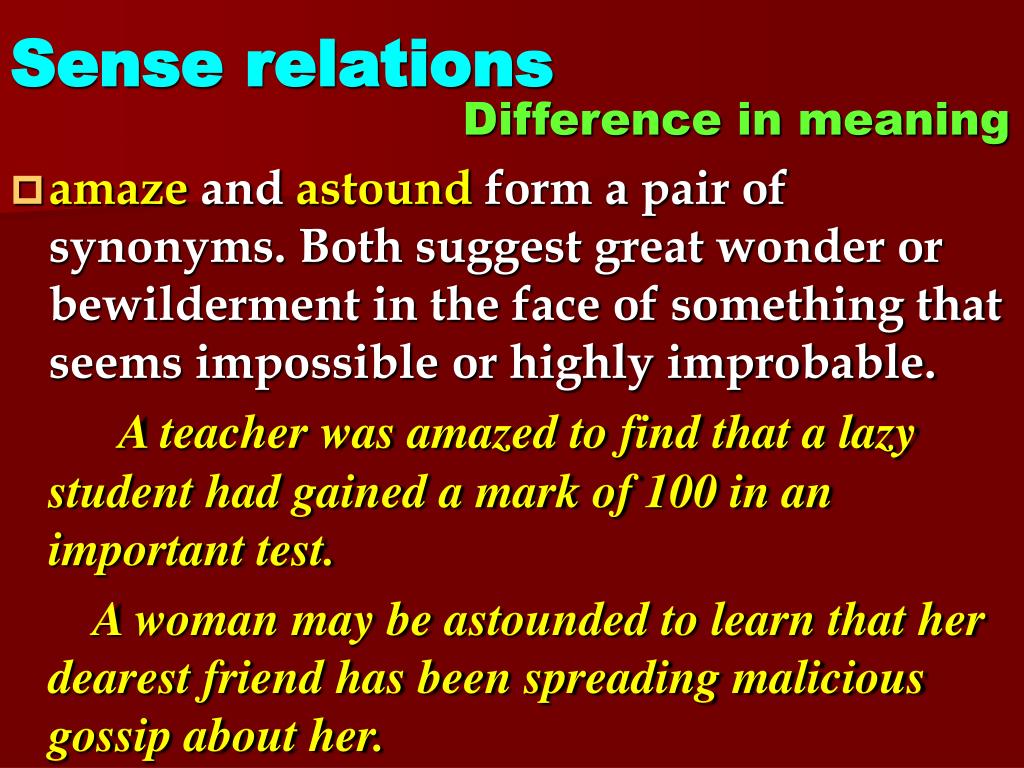 Sense relations

Difference in meaning

amaze and astound form a pair of synonyms. Both suggest great wonder or bewilderment in the face of something that seems impossible or highly improbable.

A teacher was amazed to find that a lazy student had gained a mark of 100 in an important test.

A woman may be astounded to learn that her dearest friend has been spreading malicious gossip about her.